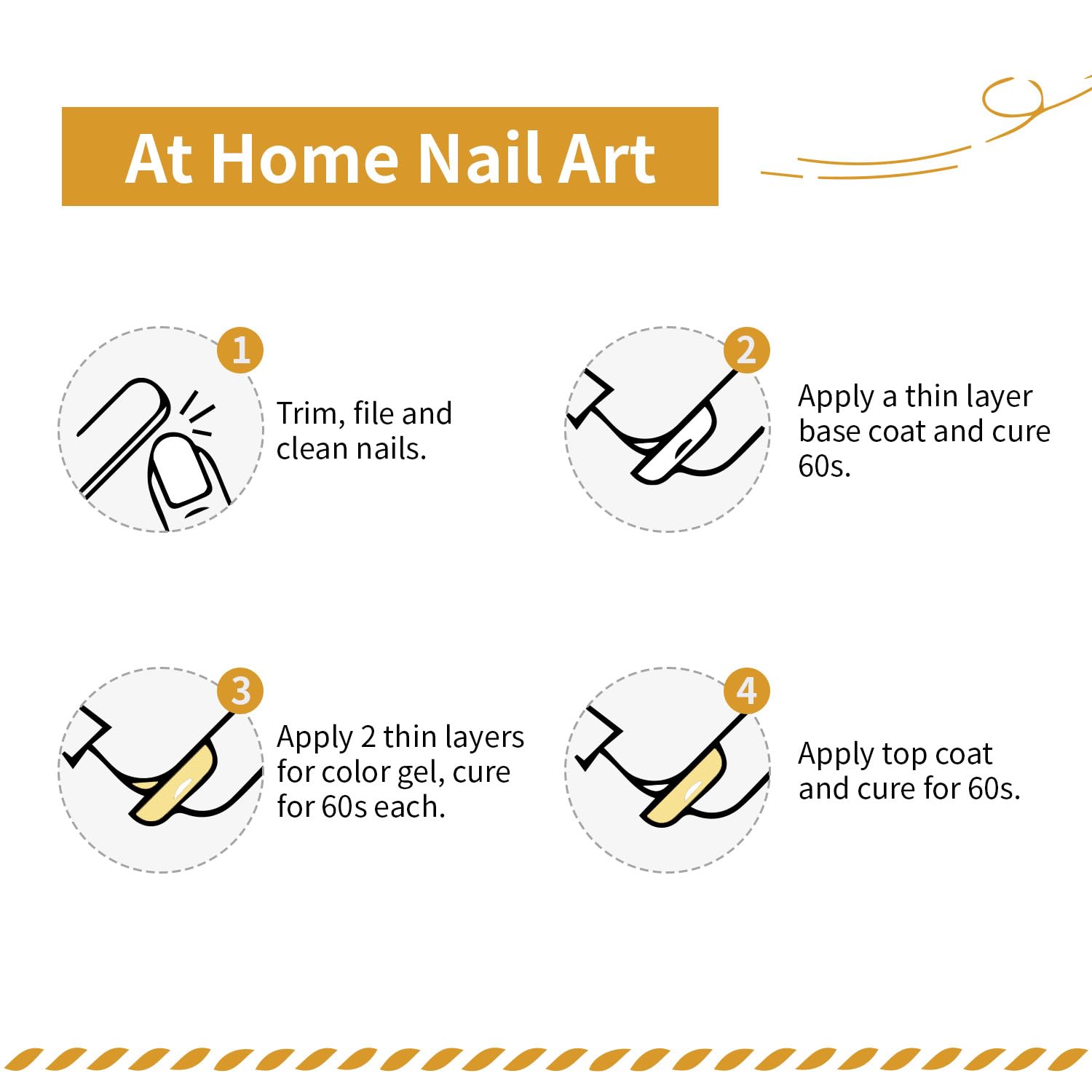 At Home Nail Art

1

Trim, file and clean nails.

2

Apply a thin layer base coat and cure 60s.

3

Apply 2 thin layers for color gel, cure for 60s each.

4

Apply top coat and cure for 60s.